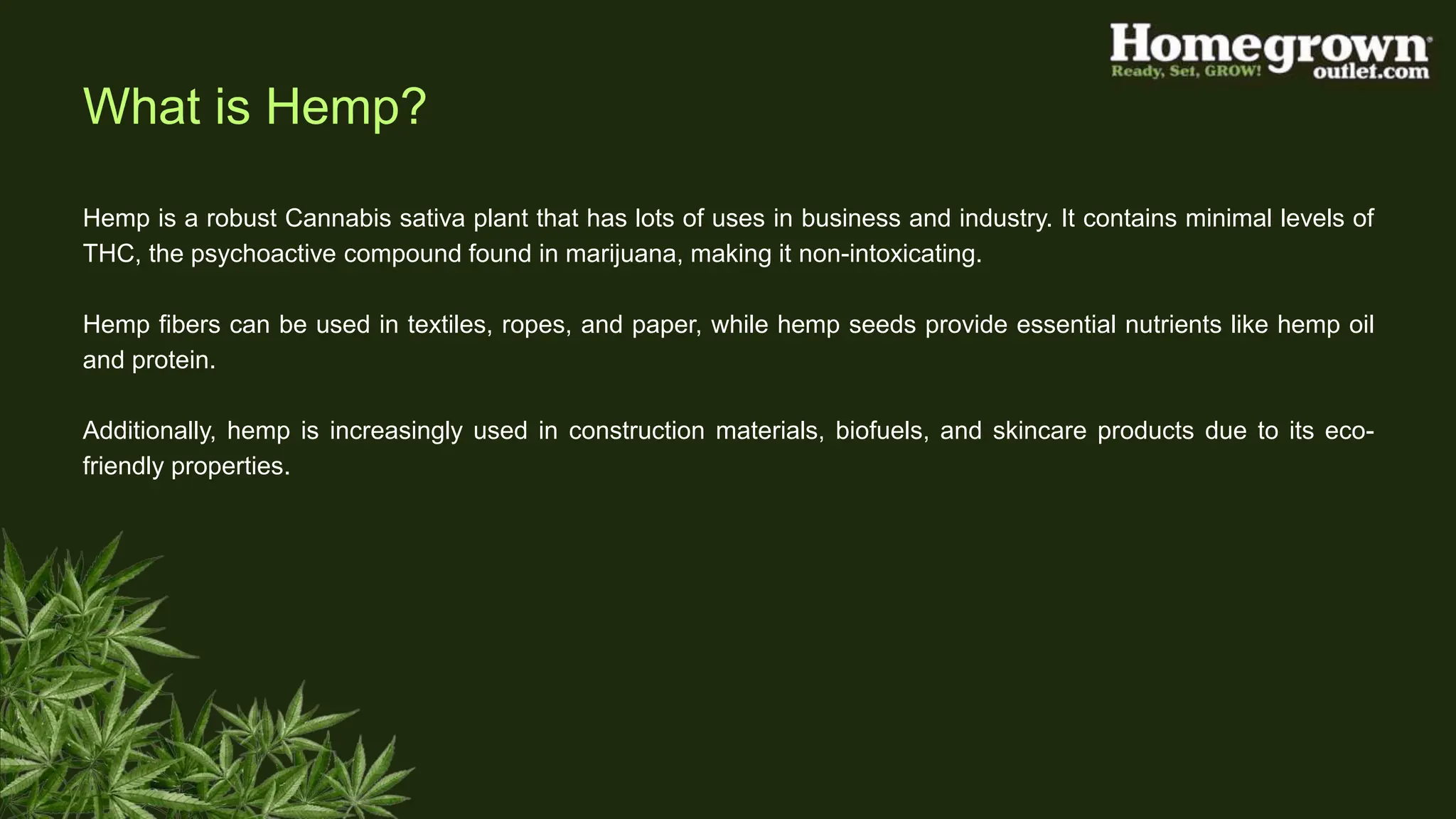 Homegrown
Ready, Set, GROW! outlet.com

What is Hemp?

Hemp is a robust Cannabis sativa plant that has lots of uses in business and industry. It contains minimal levels of THC, the psychoactive compound found in marijuana, making it non-intoxicating.

Hemp fibers can be used in textiles, ropes, and paper, while hemp seeds provide essential nutrients like hemp oil and protein.

Additionally, hemp is increasingly used in construction materials, biofuels, and skincare products due to its eco-friendly properties.